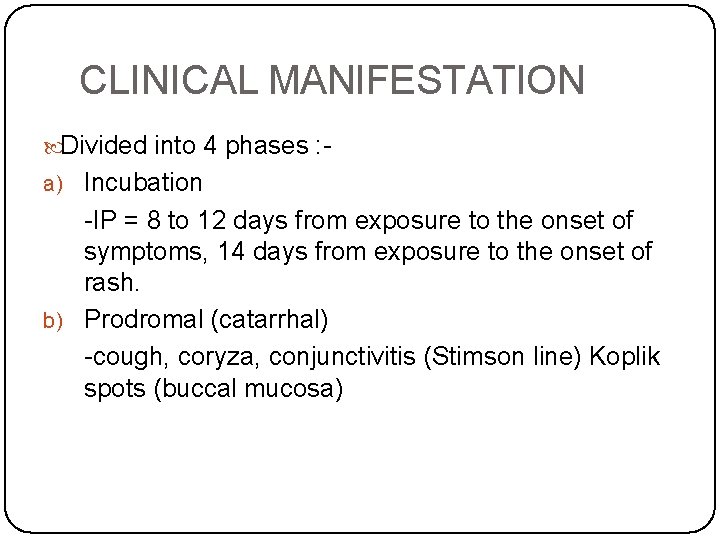 CLINICAL MANIFESTATION

Divided into 4 phases :-

a) Incubation

-IP = 8 to 12 days from exposure to the onset of symptoms, 14 days from exposure to the onset of rash.

b) Prodromal (catarrhal)

-cough, coryza, conjunctivitis (Stimson line) Koplik spots (buccal mucosa)